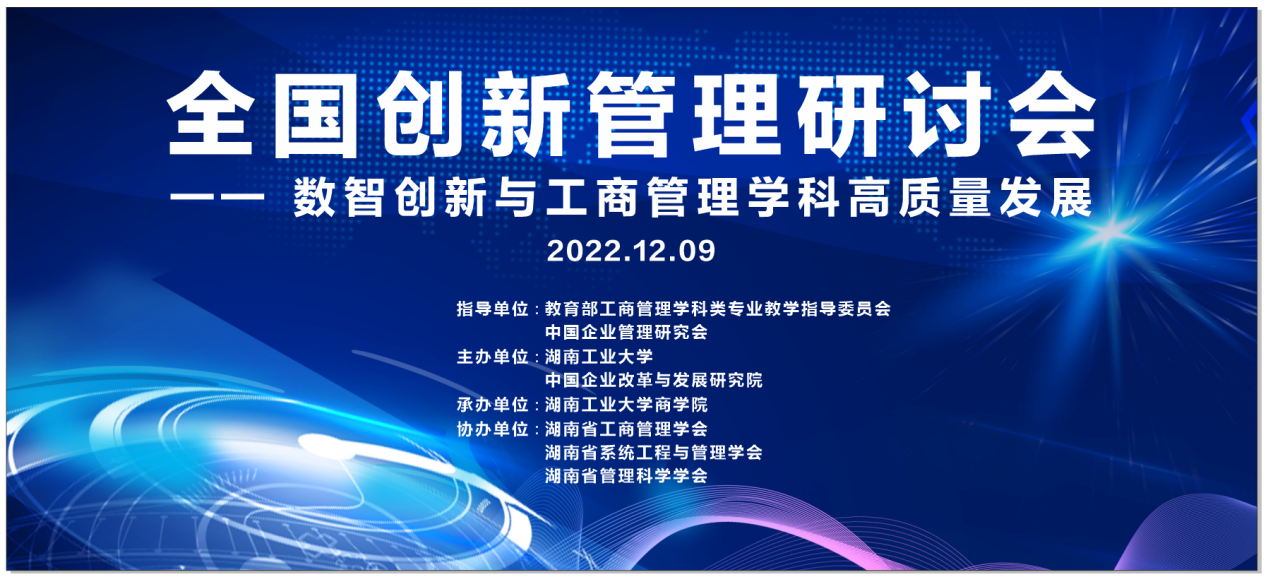 全国创新管理研讨会

—— 数智创新与工商管理学科高质量发展

2022.12.09

指导单位：教育部工商管理学科类专业教学指导委员会
中国企业管理研究会
主办单位：湖南工业大学
中国企业改革与发展研究院
承办单位：湖南工业大学商学院
协办单位：湖南省工商管理学会
湖南省系统工程与管理学会
湖南省管理科学学会